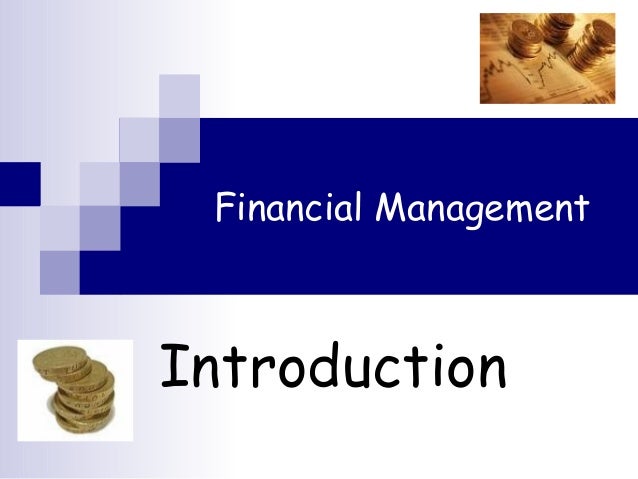 Financial Management

Introduction